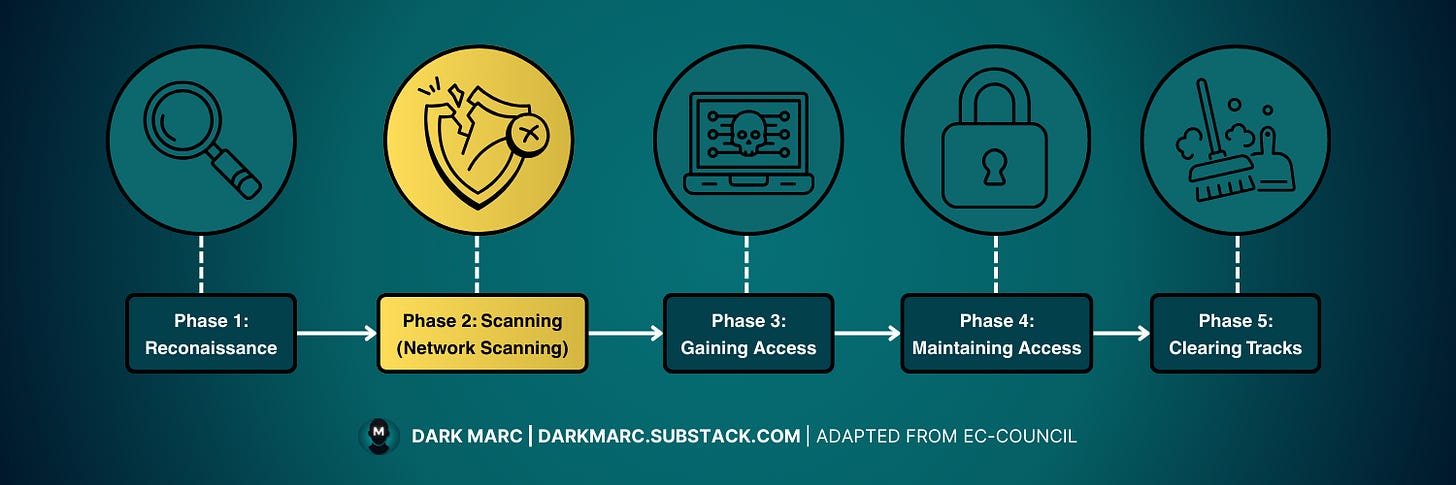 Phase 1: Reconaissance

Phase 2: Scanning (Network Scanning)

Phase 3: Gaining Access

Phase 4: Maintaining Access

Phase 5: Clearing Tracks

M

DARK MARC | DARKMARC.SUBSTACK.COM | ADAPTED FROM EC-COUNCIL